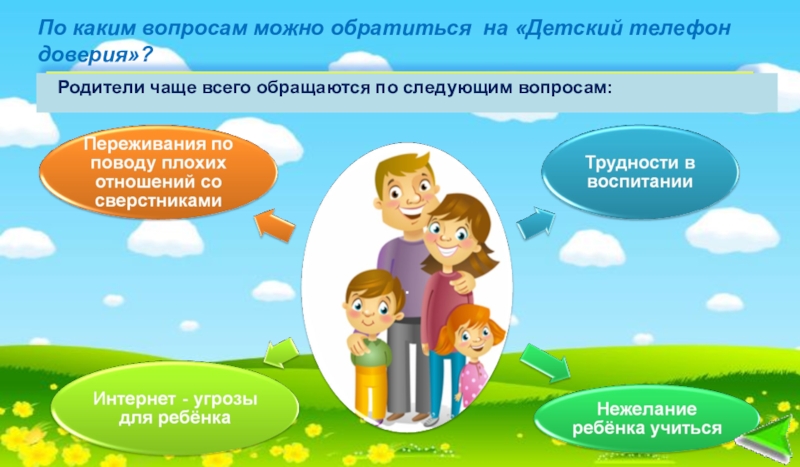 По каким вопросам можно обратиться на «Детский телефон доверия»?

Родители чаще всего обращаются по следующим вопросам:

Переживания по поводу плохих отношений со сверстниками

Трудности в воспитании

Интернет - угрозы для ребёнка

Нежелание ребёнка учиться